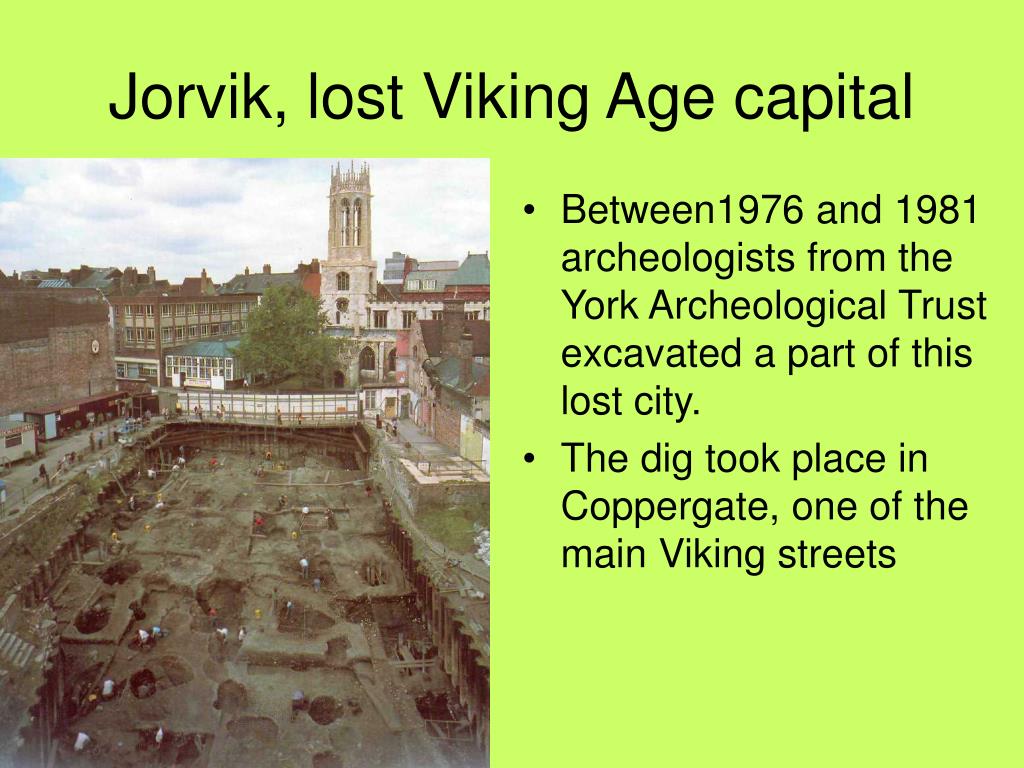 Jorvik, lost Viking Age capital

• Between1976 and 1981 archeologists from the York Archeological Trust excavated a part of this lost city.
• The dig took place in Coppergate, one of the main Viking streets